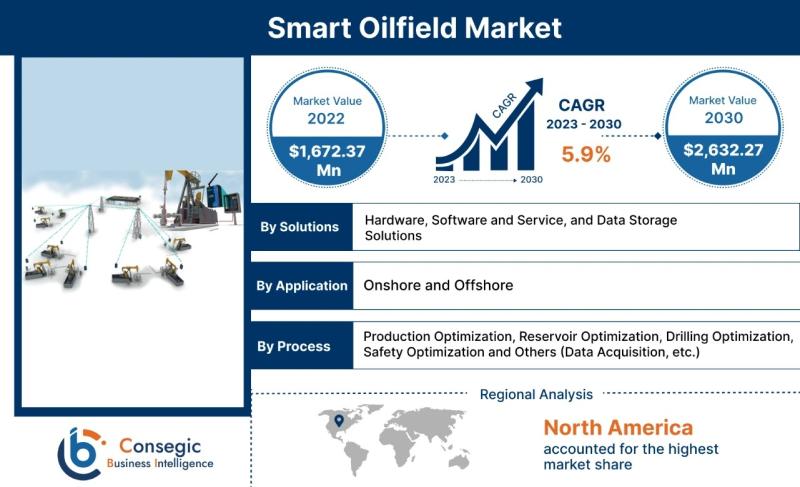 Smart Oilfield Market

Market Value
2022
$1,672.37 Mn

CAGR
2023
2030

CAGR
2023 - 2030
5.9%

Market Value
2030
$2,632.27 Mn

| By Solutions | Hardware, Software and Service, and Data Storage Solutions |
|---|---|
| By Application | Onshore and Offshore |
| By Process | Production Optimization, Reservoir Optimization, Drilling Optimization, Safety Optimization and Others (Data Acquisition, etc.) |

Regional Analysis

North America
accounted for the highest market share

Consegic
Business Intelligence